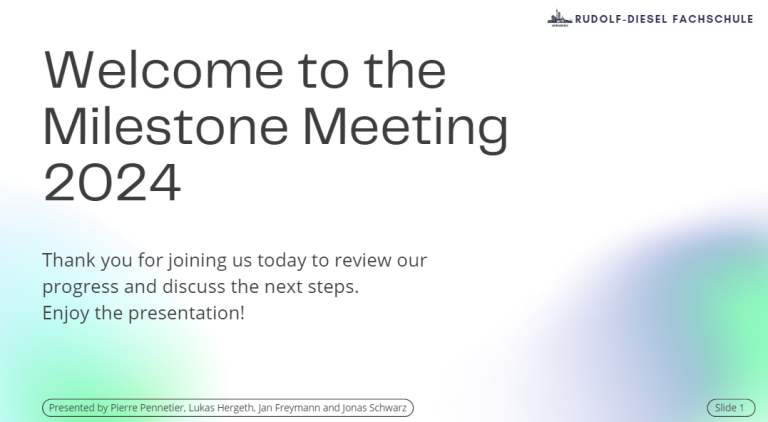 RUDOLF-DIESEL FACHSCHULE

Welcome to the Milestone Meeting 2024

Thank you for joining us today to review our progress and discuss the next steps.
Enjoy the presentation!

Presented by Pierre Pennetier, Lukas Hergeth, Jan Freymann and Jonas Schwarz

Slide 1